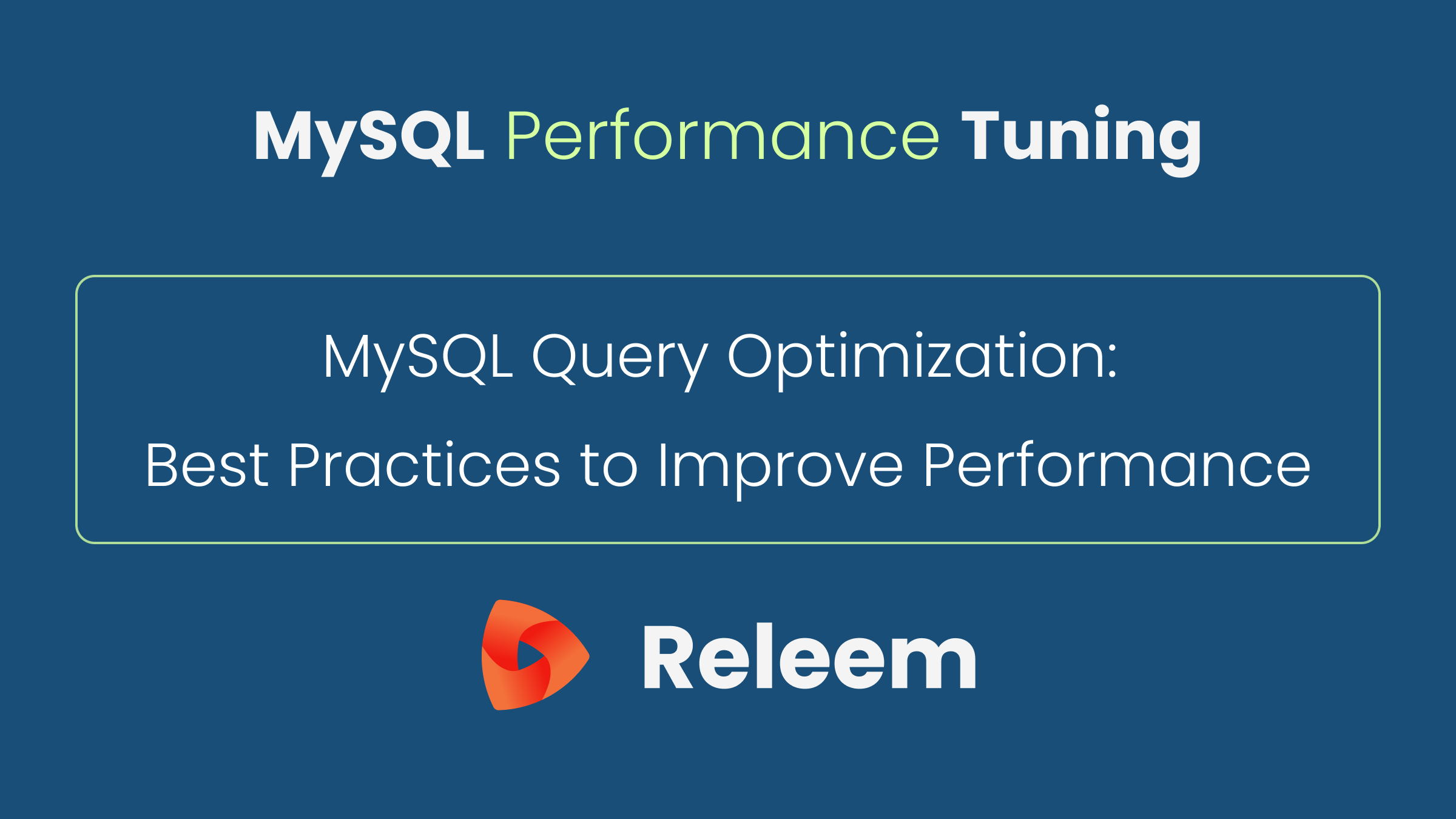 MySQL Performance Tuning

MySQL Query Optimization:
Best Practices to Improve Performance

Releem